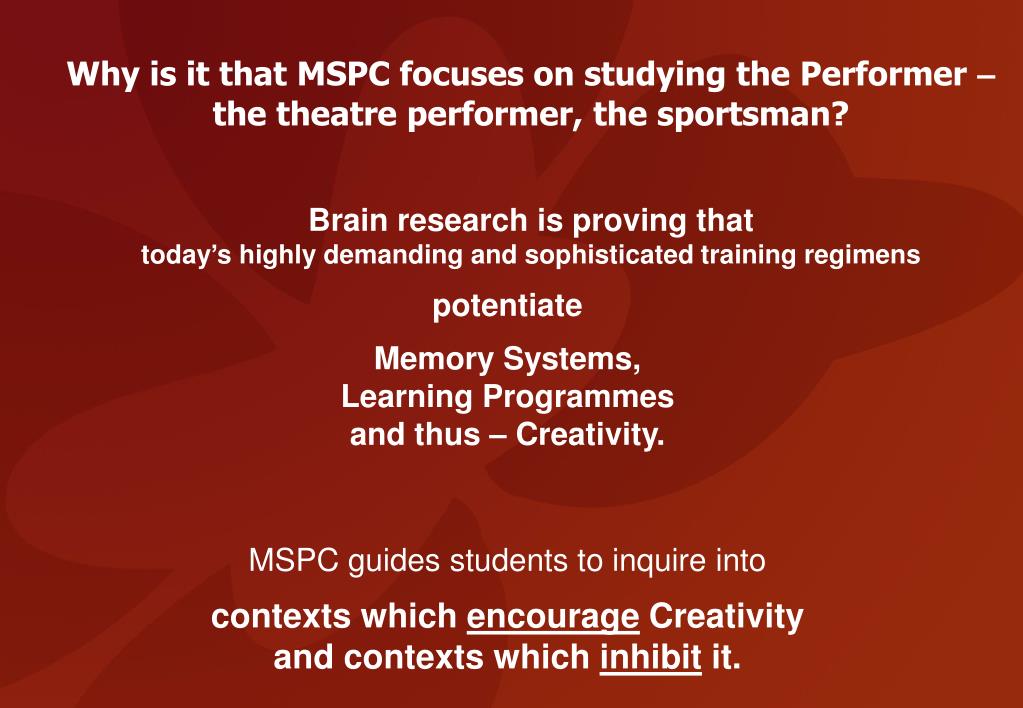 Why is it that MSPC focuses on studying the Performer – the theatre performer, the sportsman?

Brain research is proving that
today's highly demanding and sophisticated training regimens

potentiate

Memory Systems,
Learning Programmes
and thus – Creativity.

MSPC guides students to inquire into

contexts which encourage Creativity
and contexts which inhibit it.